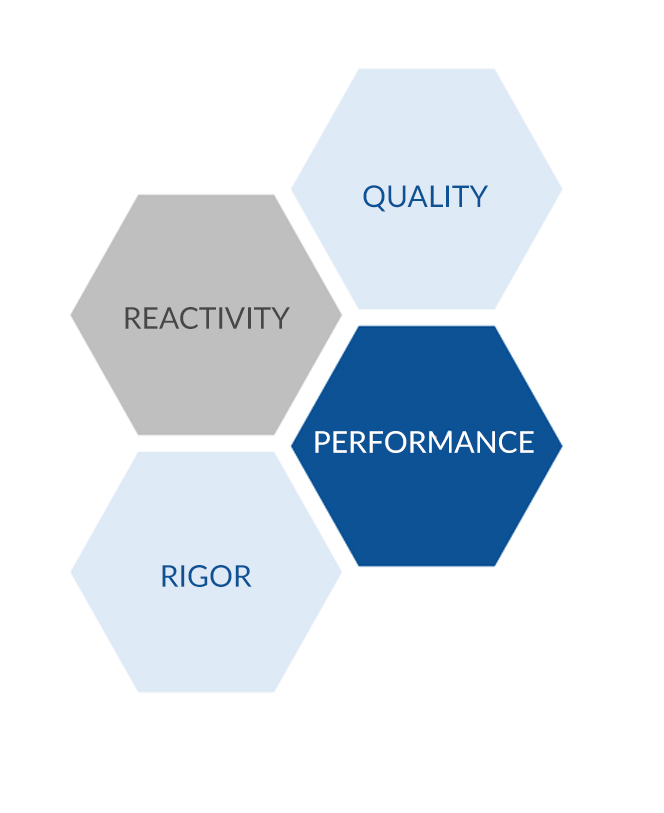 QUALITY

REACTIVITY

PERFORMANCE

RIGOR